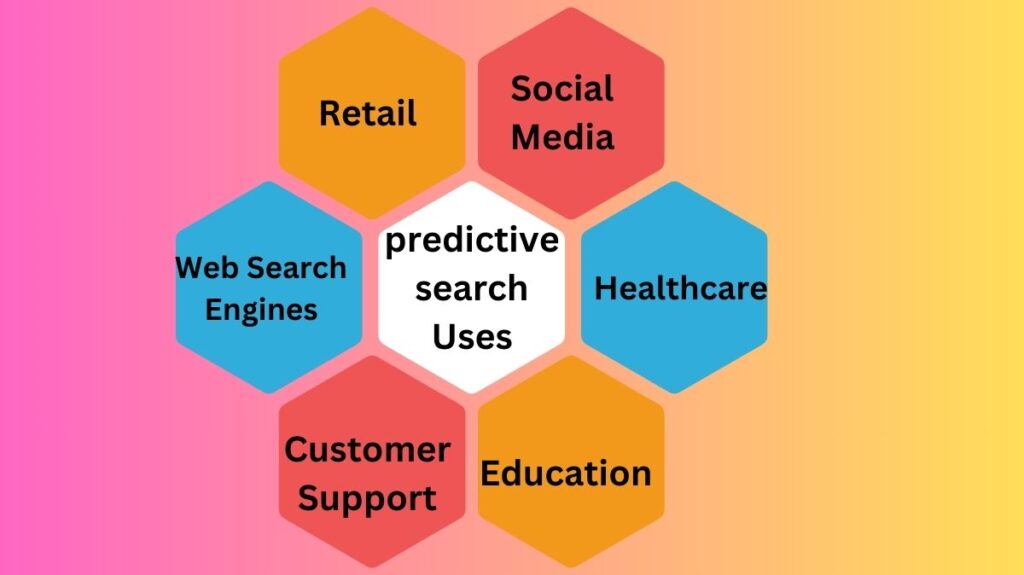 Retail

Social Media

Web Search Engines

predictive search Uses

Healthcare

Customer Support

Education